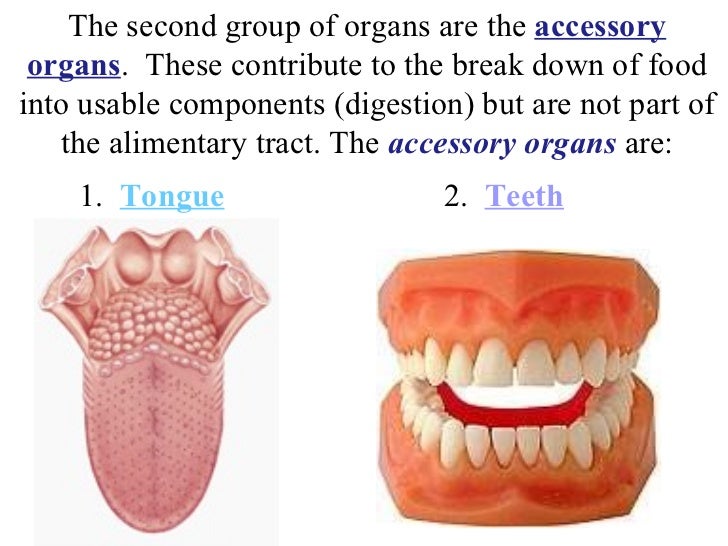 The second group of organs are the accessory organs. These contribute to the break down of food into usable components (digestion) but are not part of the alimentary tract. The accessory organs are:

1. Tongue

2. Teeth